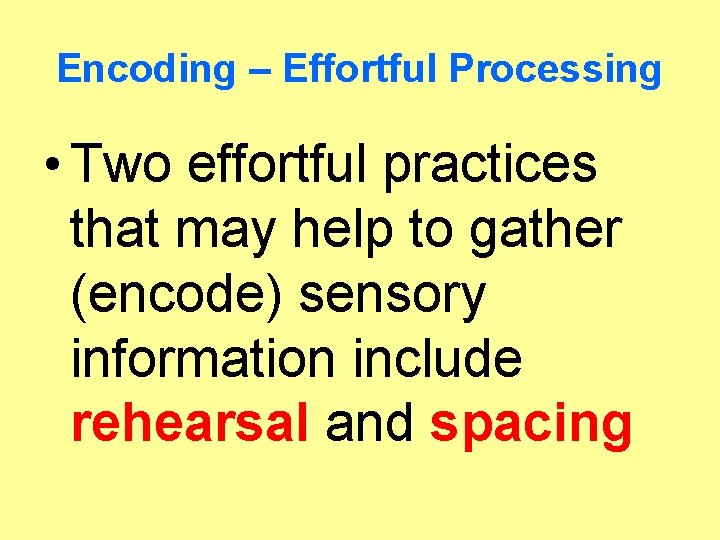 Encoding – Effortful Processing

• Two effortful practices that may help to gather (encode) sensory information include rehearsal and spacing